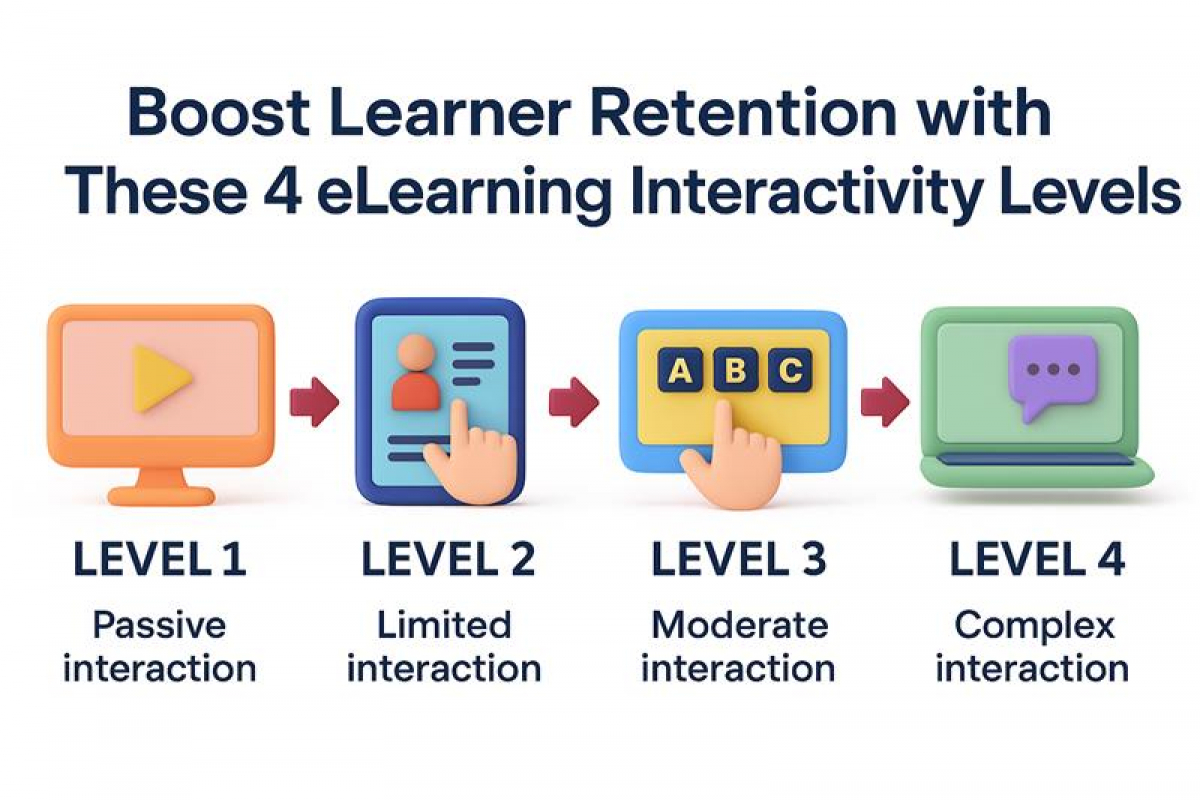 Boost Learner Retention with These 4 eLearning Interactivity Levels

A B C

LEVEL 1
Passive interaction

LEVEL 2
Limited interaction

LEVEL 3
Moderate interaction

LEVEL 4
Complex interaction